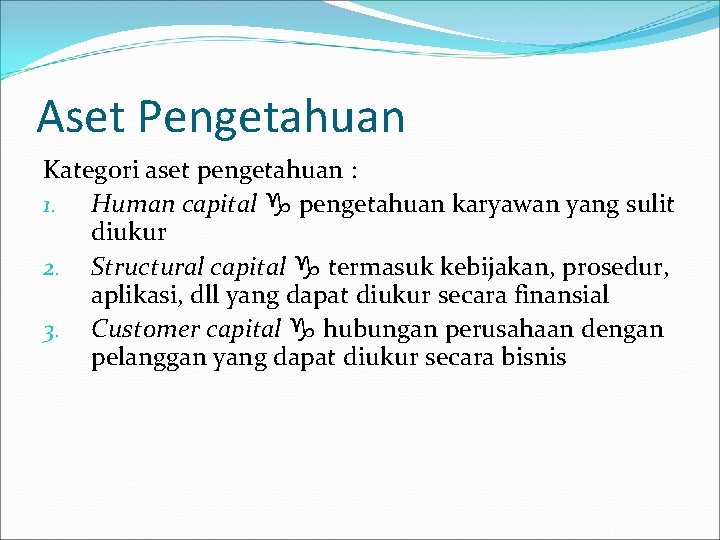 Aset Pengetahuan

Kategori aset pengetahuan :

1. Human capital ♑ pengetahuan karyawan yang sulit diukur
2. Structural capital ♑ termasuk kebijakan, prosedur, aplikasi, dll yang dapat diukur secara finansial
3. Customer capital ♑ hubungan perusahaan dengan pelanggan yang dapat diukur secara bisnis